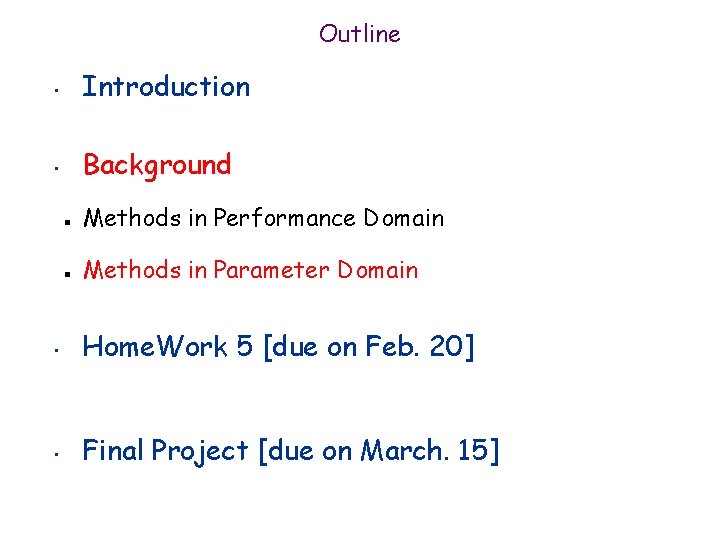 Outline

• Introduction

• Background

• Methods in Performance Domain

• Methods in Parameter Domain

• HomeWork 5 [due on Feb. 20]

• Final Project [due on March. 15]